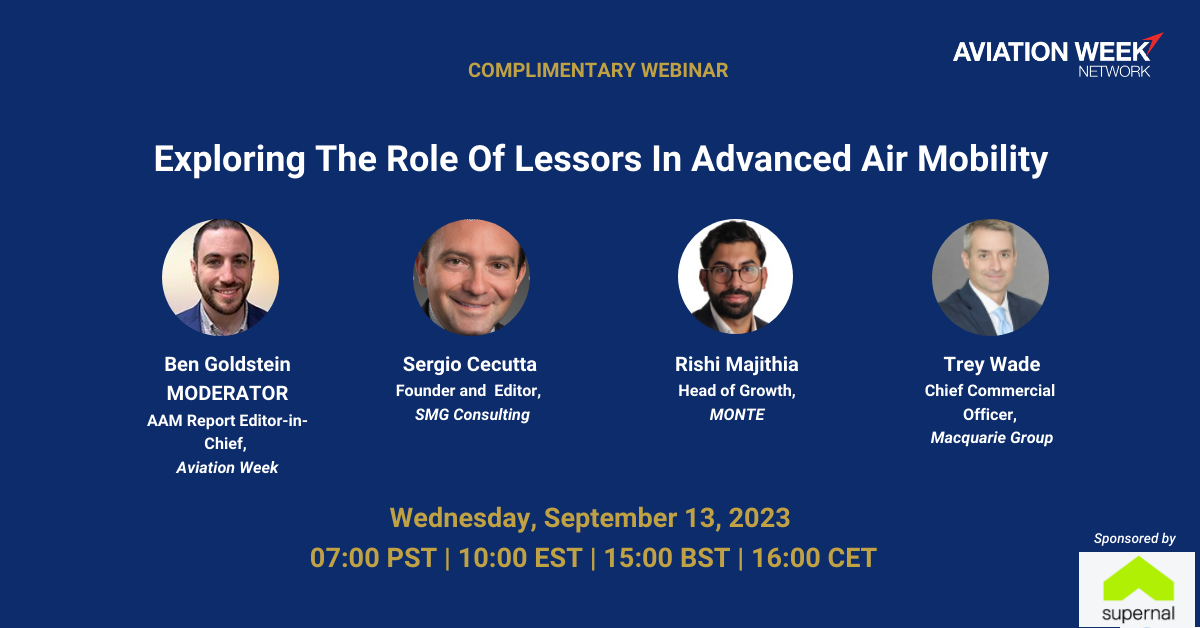 COMPLIMENTARY WEBINAR

AVIATION WEEK NETWORK

Exploring The Role Of Lessors In Advanced Air Mobility

Ben Goldstein
MODERATOR
AAM Report Editor-in-Chief,
Aviation Week

Sergio Cecutta
Founder and Editor,
SMG Consulting

Rishi Majithia
Head of Growth,
MONTE

Trey Wade
Chief Commercial Officer,
Macquarie Group

Wednesday, September 13, 2023
07:00 PST | 10:00 EST | 15:00 BST | 16:00 CET

Sponsored by
supernal